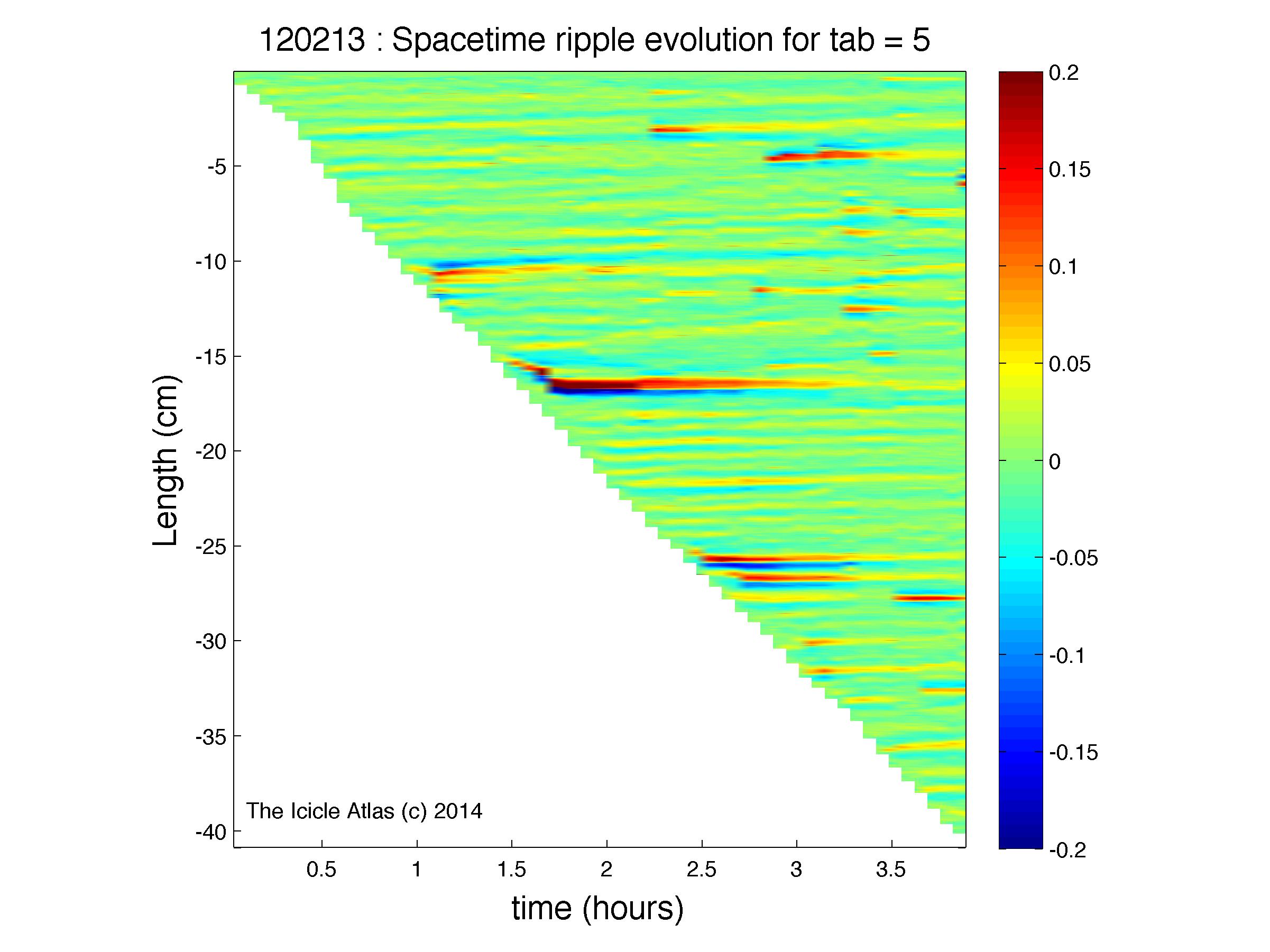 120213 : Spacetime ripple evolution for tab = 5

Length (cm)

-5
-10
-15
-20
-25
-30
-35
-40

The Icicle Atlas (c) 2014

0.5
1
1.5
2
2.5
3
3.5

time (hours)

0.2
0.15
0.1
0.05
0
-0.05
-0.1
-0.15
-0.2